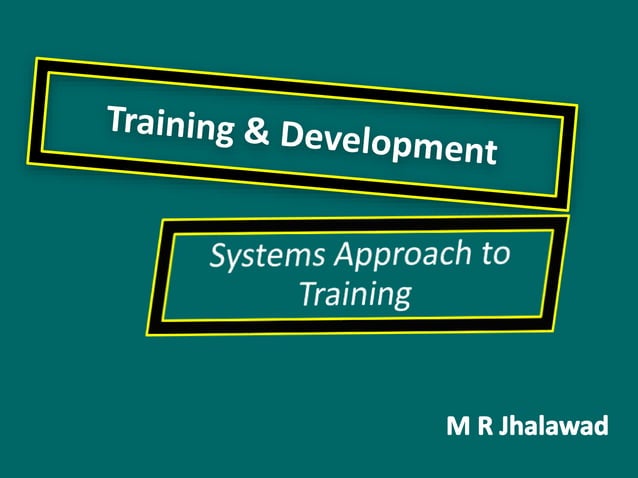 Training & Development

Systems Approach to Training

M R Jhalawad